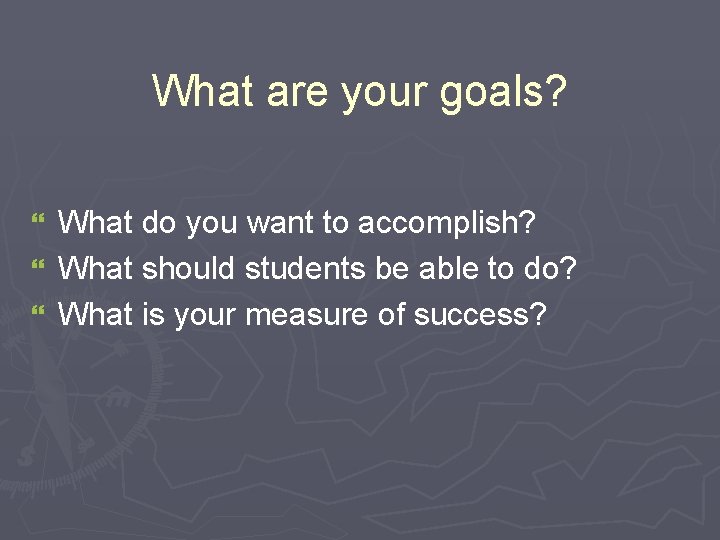 What are your goals?

What do you want to accomplish?
What should students be able to do?
What is your measure of success?